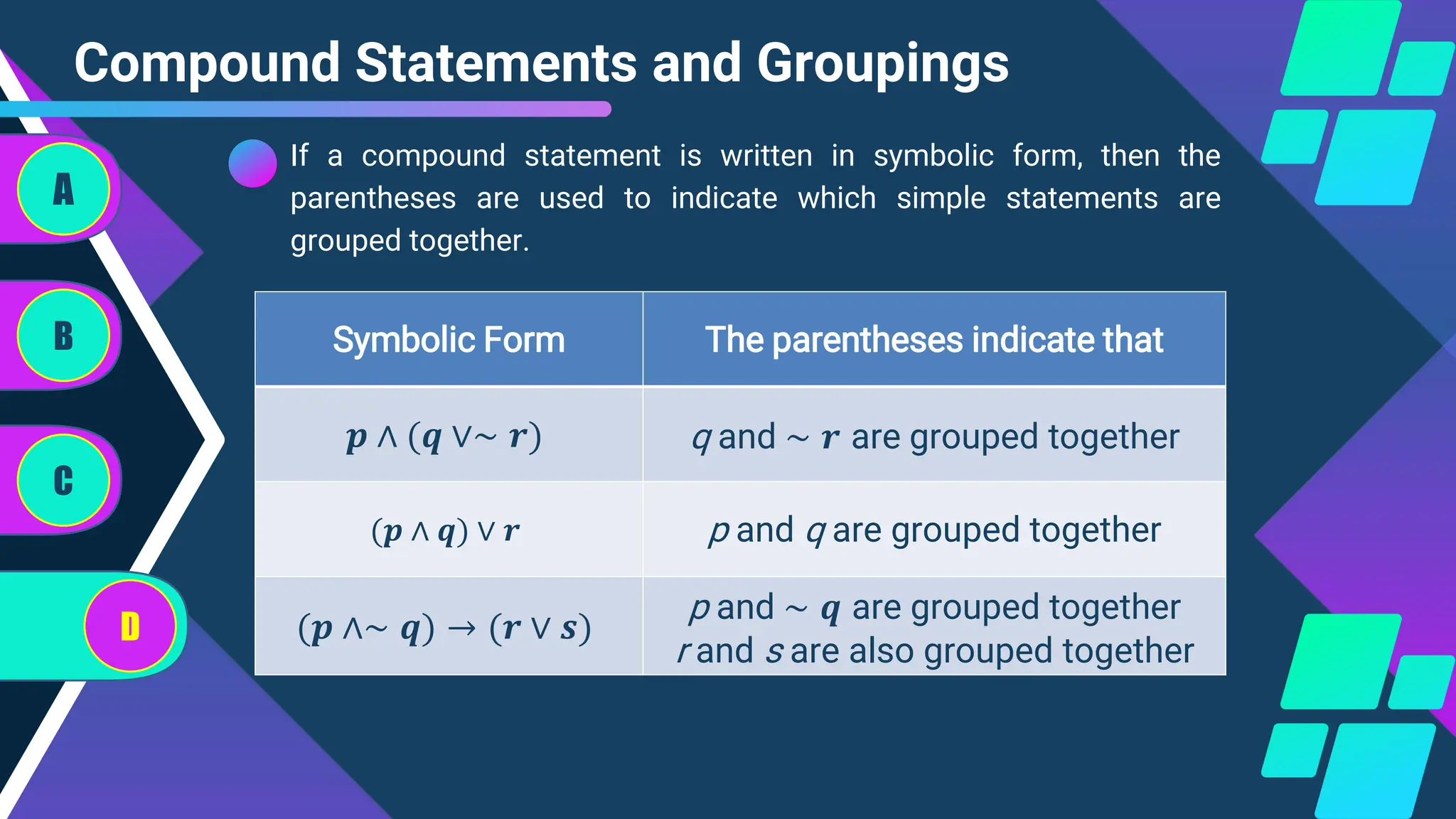 Compound Statements and Groupings

A

B

C

D

If a compound statement is written in symbolic form, then the parentheses are used to indicate which simple statements are grouped together.

| Symbolic Form | The parentheses indicate that |
|---|---|
| $p \wedge (q \vee \sim r)$ | $q$ and $\sim r$ are grouped together |
| $(p \wedge q) \vee r$ | $p$ and $q$ are grouped together |
| $(p \wedge \sim q) \rightarrow (r \vee s)$ | $p$ and $\sim q$ are grouped together $r$ and $s$ are also grouped together |